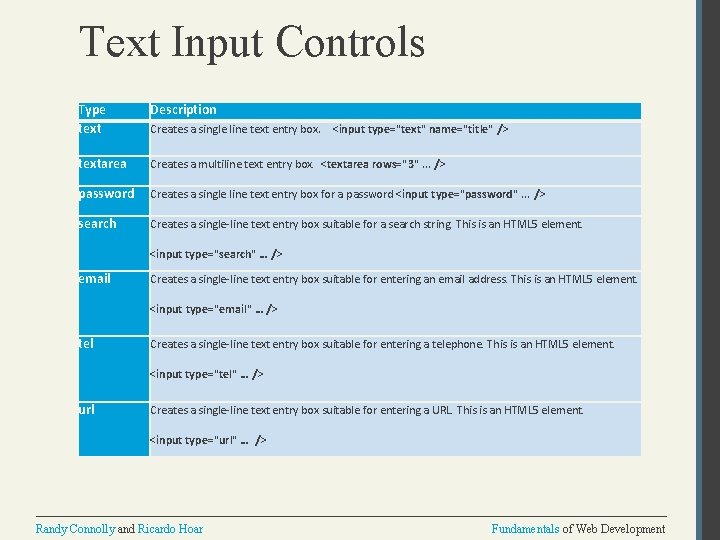 Text Input Controls

| Type | Description |
|---|---|
| text | Creates a single line text entry box. <input type="text" name="title" /> |
| textarea | Creates a multiline text entry box. <textarea rows="3" ... /> |
| password | Creates a single line text entry box for a password <input type="password" ... /> |
| search | Creates a single-line text entry box suitable for a search string. This is an HTML5 element. <input type="search" ... /> |
| email | Creates a single-line text entry box suitable for entering an email address. This is an HTML5 element. <input type="email" ... /> |
| tel | Creates a single-line text entry box suitable for entering a telephone. This is an HTML5 element. <input type="tel" ... /> |
| url | Creates a single-line text entry box suitable for entering a URL. This is an HTML5 element. <input type="url" ... /> |

Randy Connolly and Ricardo Hoar

Fundamentals of Web Development